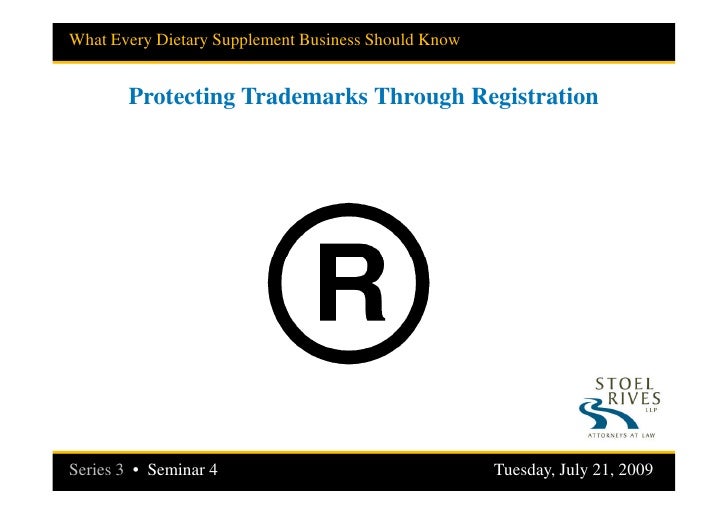 What Every Dietary Supplement Business Should Know

Protecting Trademarks Through Registration

®

STOEL RIVES LLP
ATTORNEYS AT LAW

Series 3 • Seminar 4

Tuesday, July 21, 2009